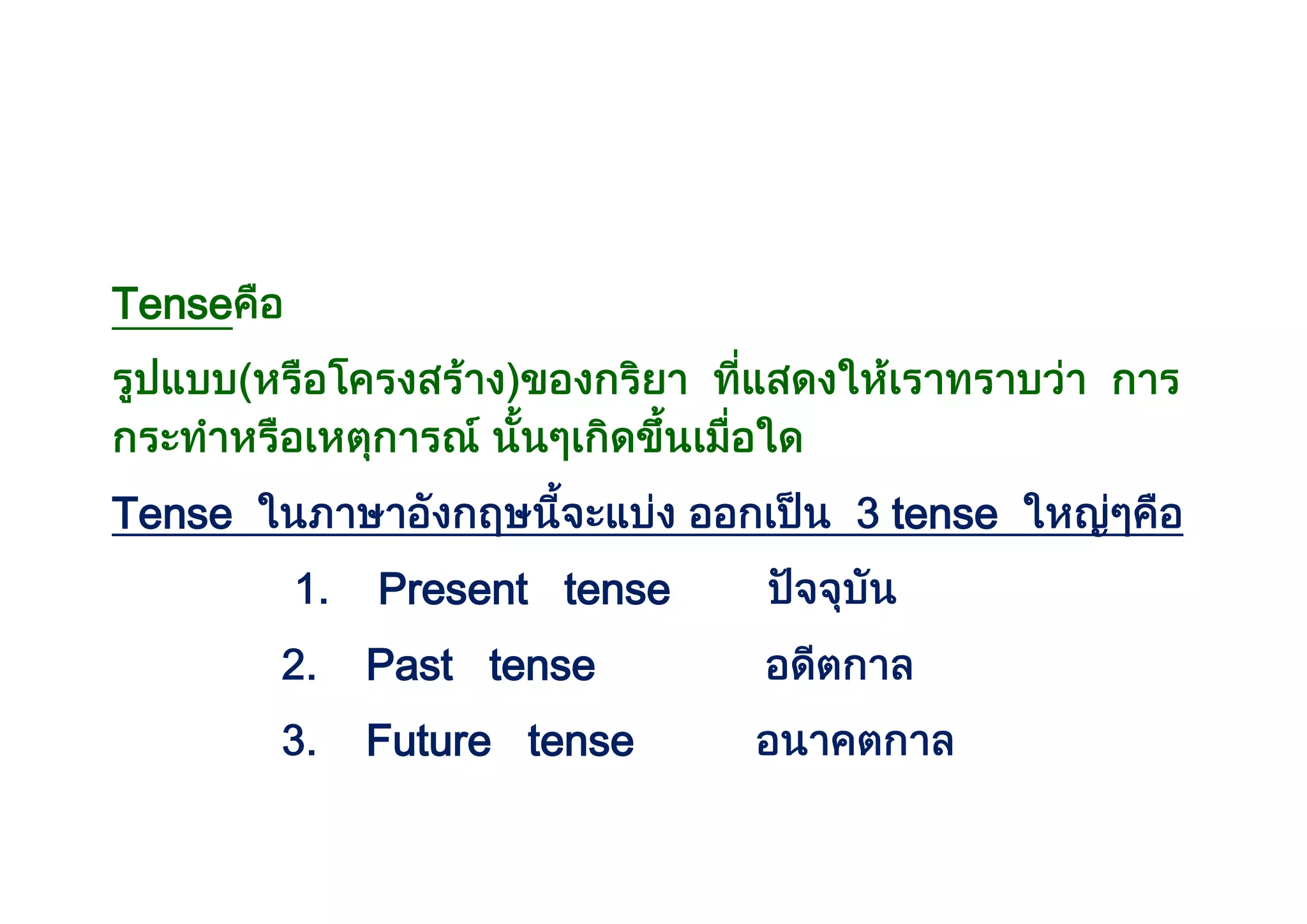 Tenseคือ

รูปแบบ(หรือโครงสร้าง)ของกริยา ที่แสดงให้เราทราบว่า การกระทำหรือเหตุการณ์ นั้นๆเกิดขึ้นเมื่อใด

Tense ในภาษาอังกฤษนี้จะแบ่ง ออกเป็น 3 tense ใหญ่ๆคือ

1. Present tense ปัจจุบัน

2. Past tense อดีตกาล

3. Future tense อนาคตกาล